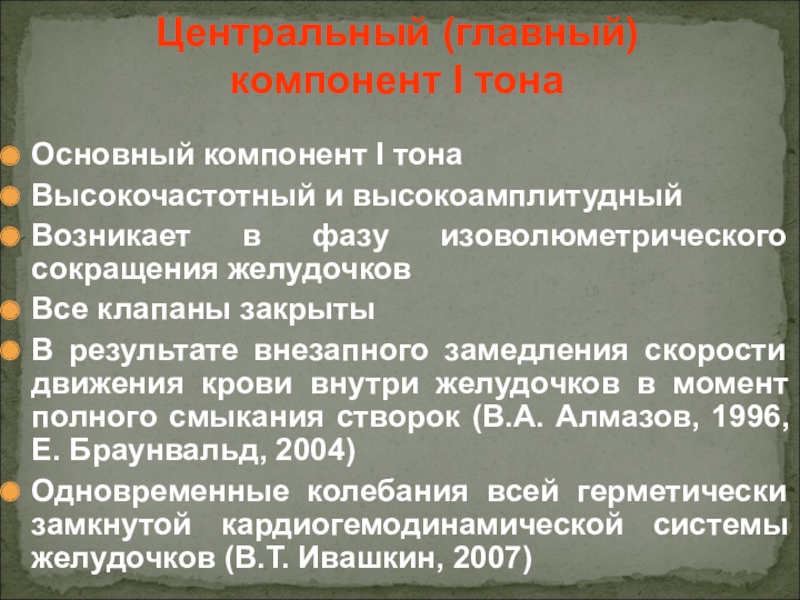 Центральный (главный) компонент I тона

Основный компонент I тона

Высокочастотный и высокоамплитудный

Возникает в фазу изоволюметрического сокращения желудочков

Все клапаны закрыты

В результате внезапного замедления скорости движения крови внутри желудочков в момент полного смыкания створок (В.А. Алмазов, 1996, Е. Браунвальд, 2004)

Одновременные колебания всей герметически замкнутой кардиогемодинамической системы желудочков (В.Т. Ивашкин, 2007)